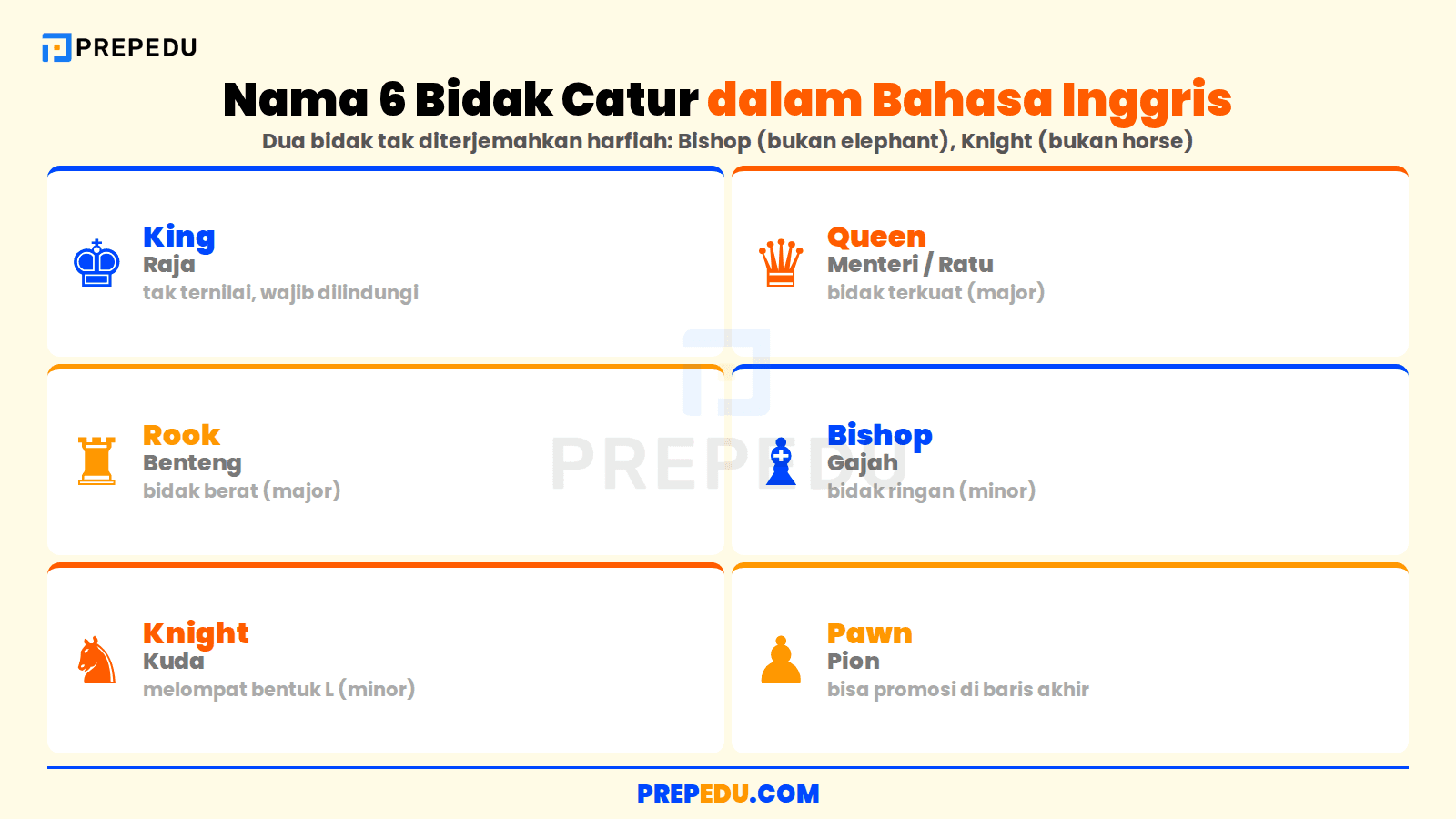 PREPEDU

Nama 6 Bidak Catur dalam Bahasa Inggris

Dua bidak tak diterjemahkan harfiah: Bishop (bukan elephant), Knight (bukan horse)

King
Raja
tak ternilai, wajib dilindungi

Queen
Menteri / Ratu
bidak terkuat (major)

Rook
Benteng
bidak berat (major)

Bishop
Gajah
bidak ringan (minor)

Knight
Kuda
melompat bentuk L (minor)

Pawn
Pion
bisa promosi di baris akhir

PREPEDU

PREPEDU.COM